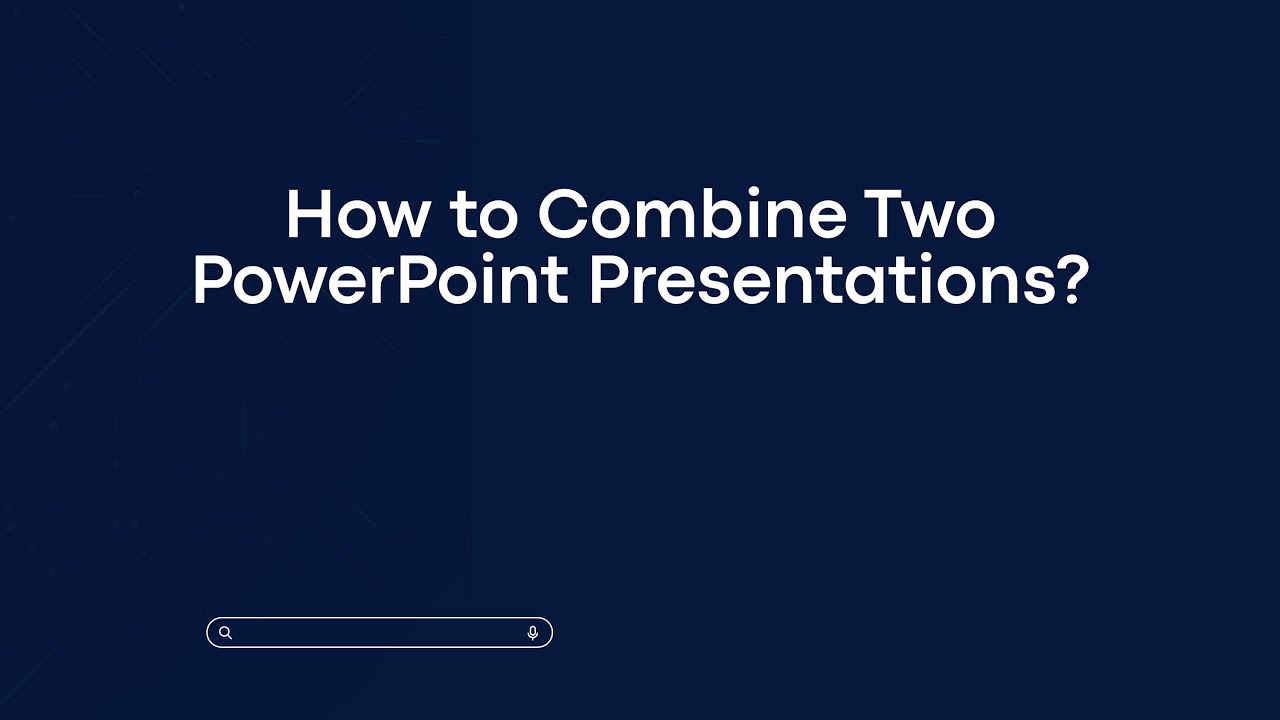 How to Combine Two PowerPoint Presentations?